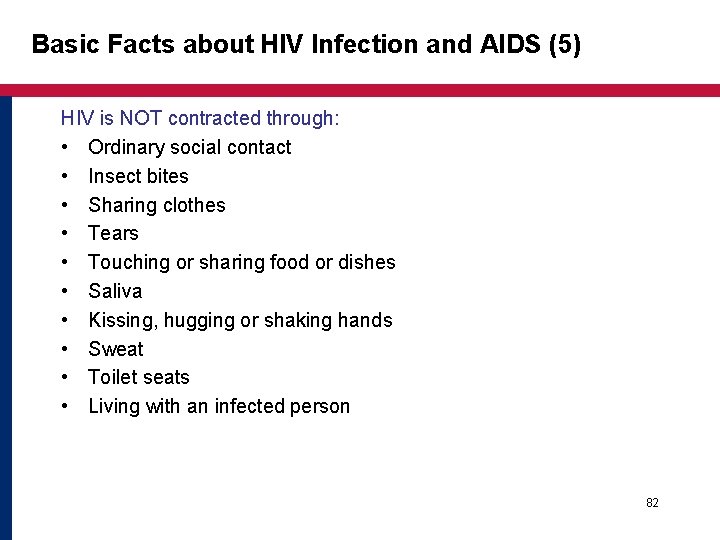 Basic Facts about HIV Infection and AIDS (5)

HIV is NOT contracted through:

• Ordinary social contact
• Insect bites
• Sharing clothes
• Tears
• Touching or sharing food or dishes
• Saliva
• Kissing, hugging or shaking hands
• Sweat
• Toilet seats
• Living with an infected person

82